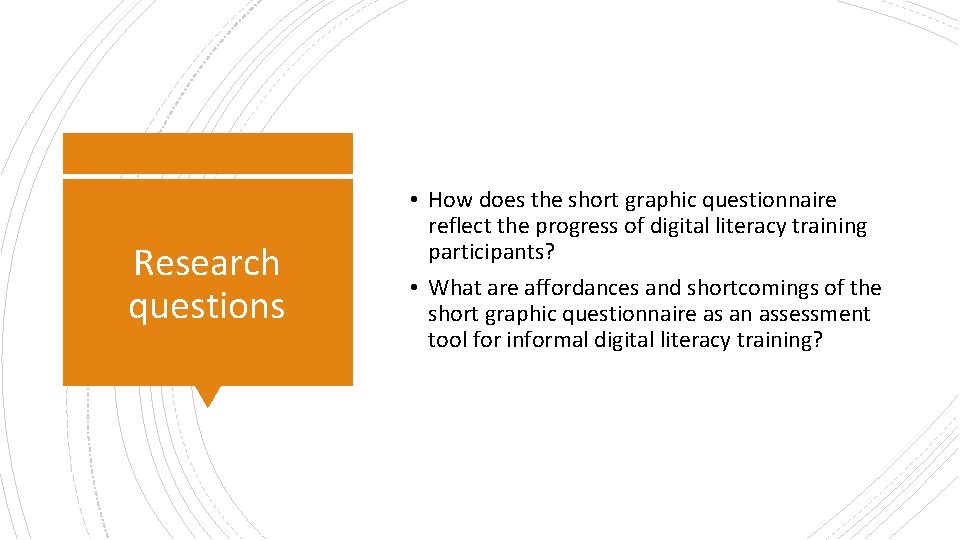 Research questions

• How does the short graphic questionnaire reflect the progress of digital literacy training participants?

• What are affordances and shortcomings of the short graphic questionnaire as an assessment tool for informal digital literacy training?